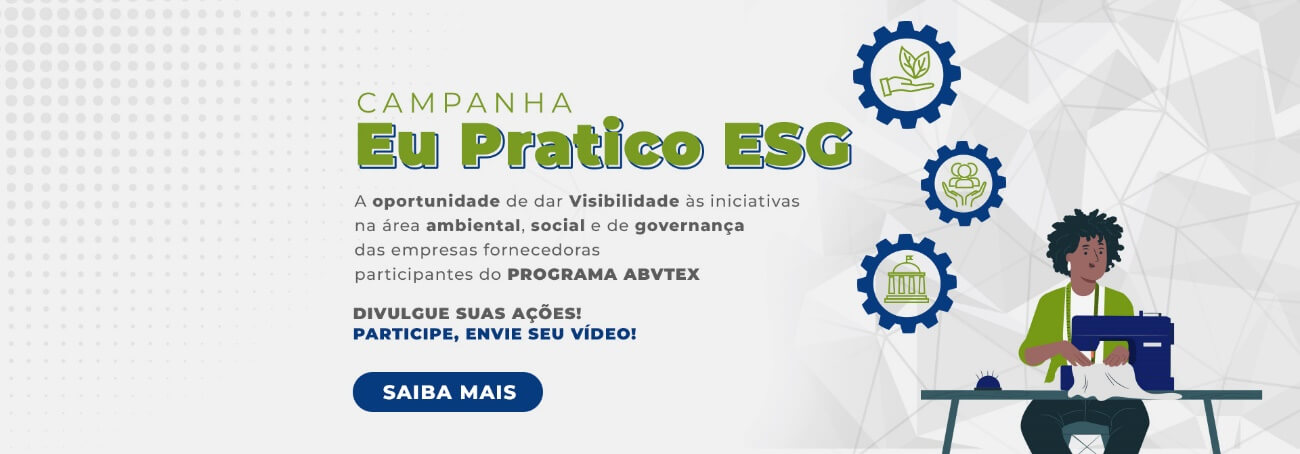 CAMPANHA
Eu Pratico ESG

A oportunidade de dar Visibilidade às iniciativas na área ambiental, social e de governança das empresas fornecedoras participantes do PROGRAMA ABVTEX

DIVULGUE SUAS AÇÕES!
PARTICIPE, ENVIE SEU VÍDEO!

SAIBA MAIS